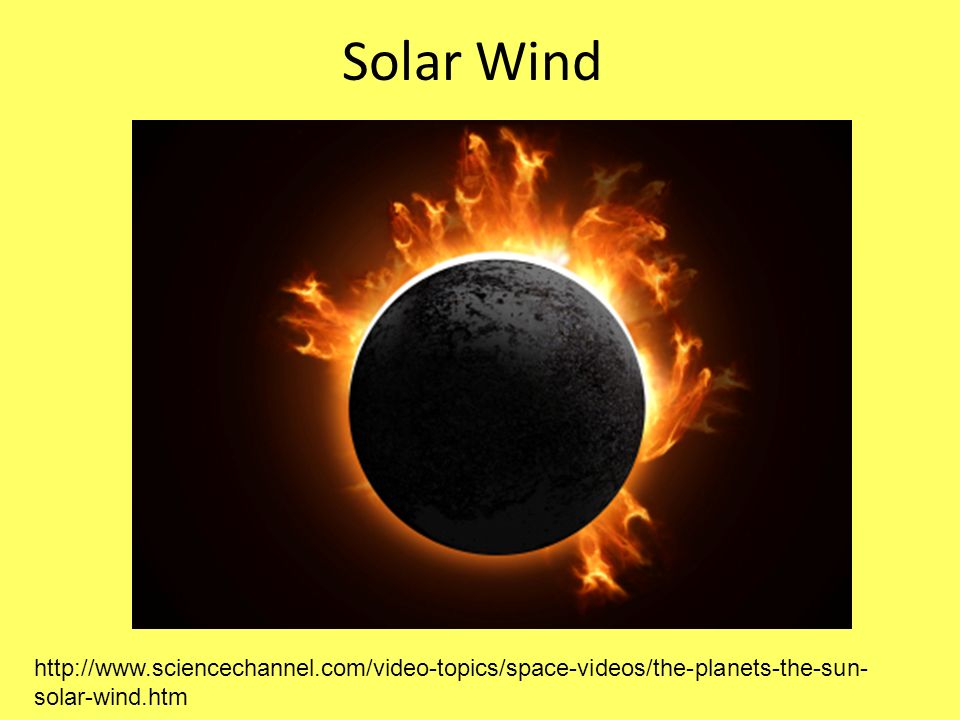 Solar Wind

http://www.sciencechannel.com/video-topics/space-videos/the-planets-the-sun-solar-wind.htm